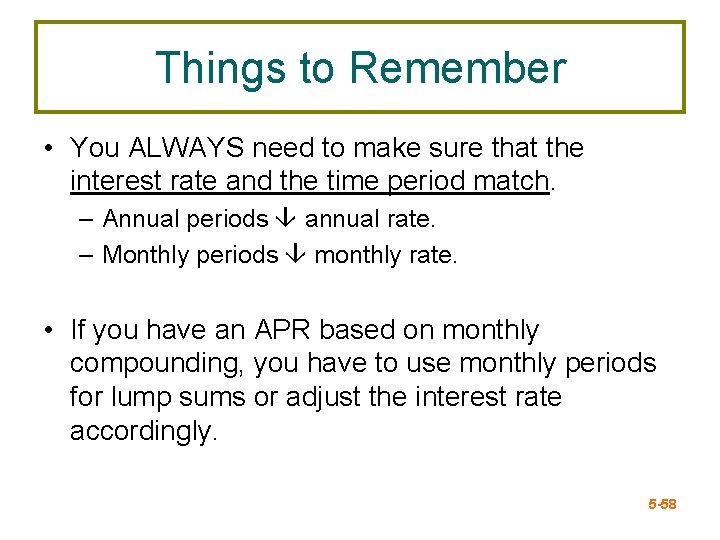 Things to Remember

• You ALWAYS need to make sure that the interest rate and the time period match.
– Annual periods ↓ annual rate.
– Monthly periods ↓ monthly rate.

• If you have an APR based on monthly compounding, you have to use monthly periods for lump sums or adjust the interest rate accordingly.

5-58